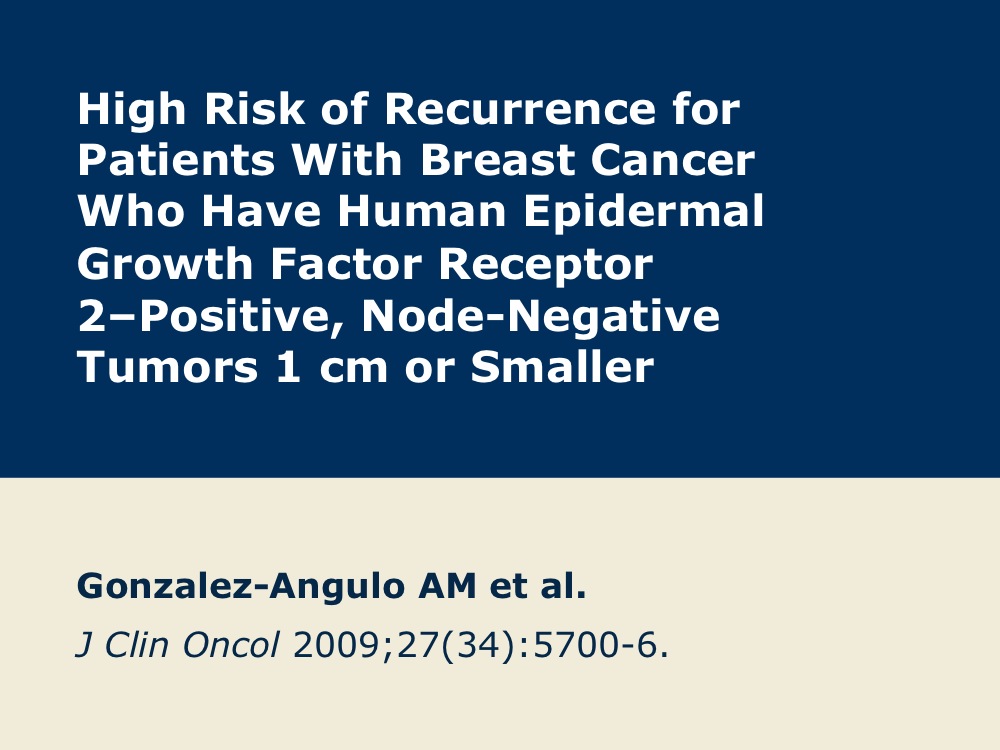 High Risk of Recurrence for Patients With Breast Cancer Who Have Human Epidermal Growth Factor Receptor 2–Positive, Node-Negative Tumors 1 cm or Smaller

Gonzalez-Angulo AM et al.

J Clin Oncol 2009;27(34):5700-6.